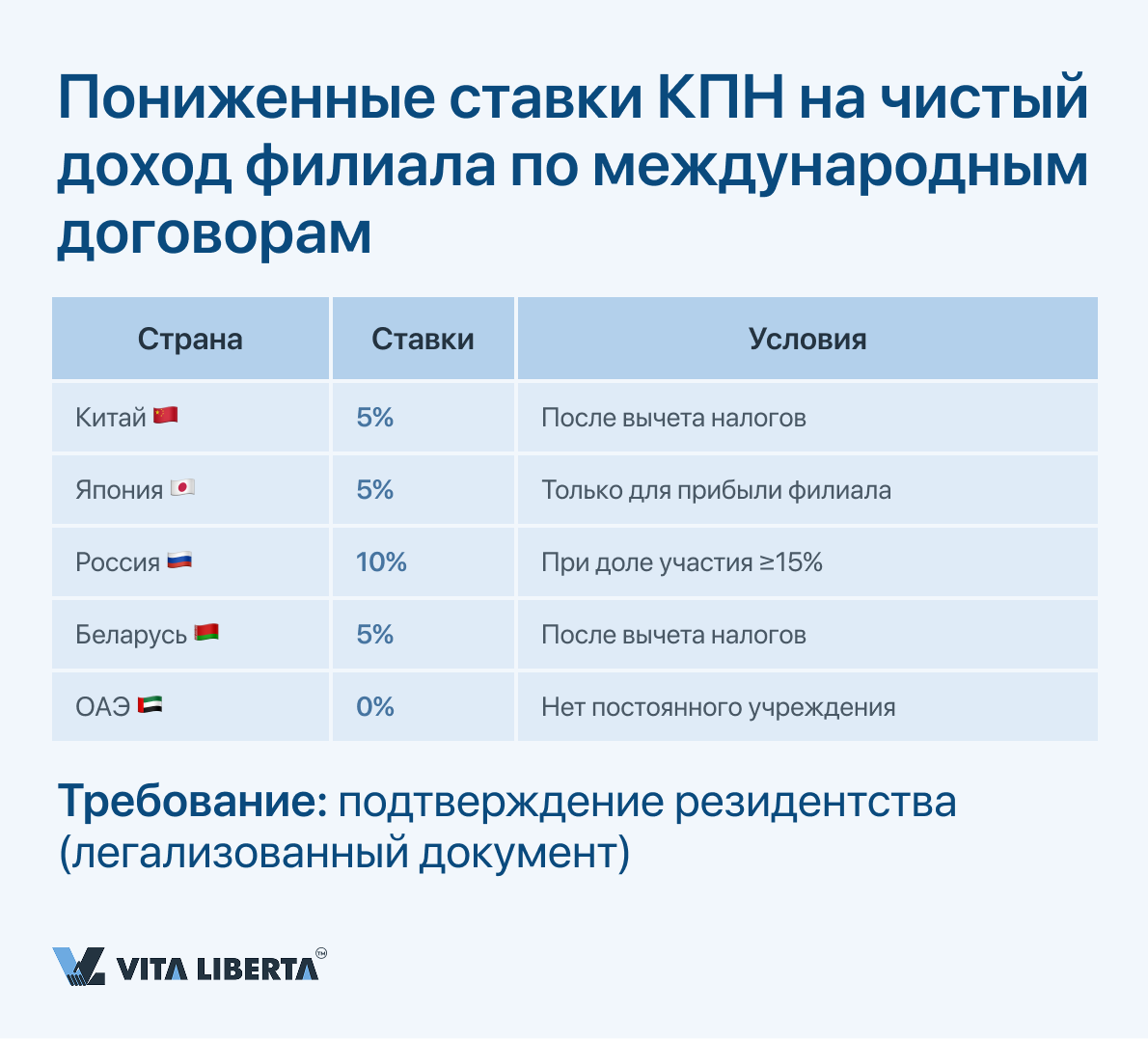 Пониженные ставки КПН на чистый доход филиала по международным договорам

| Страна | Ставки | Условия |
|---|---|---|
| Китай 🇨🇳 | 5% | После вычета налогов |
| Япония 🇯🇵 | 5% | Только для прибыли филиала |
| Россия 🇷🇺 | 10% | При доле участия ≥15% |
| Беларусь 🇧🇾 | 5% | После вычета налогов |
| ОАЭ 🇦🇪 | 0% | Нет постоянного учреждения |

Требование: подтверждение резидентства (легализованный документ)

VITA LIBERTA™